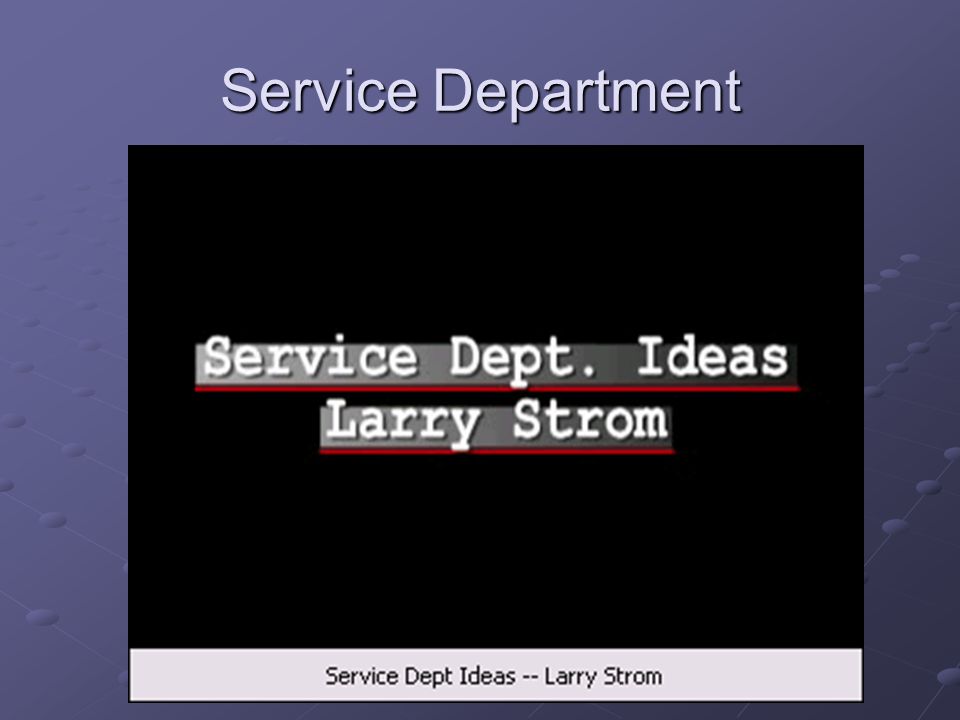 Service Department

Service Dept. Ideas
Larry Strom

Service Dept Ideas -- Larry Strom